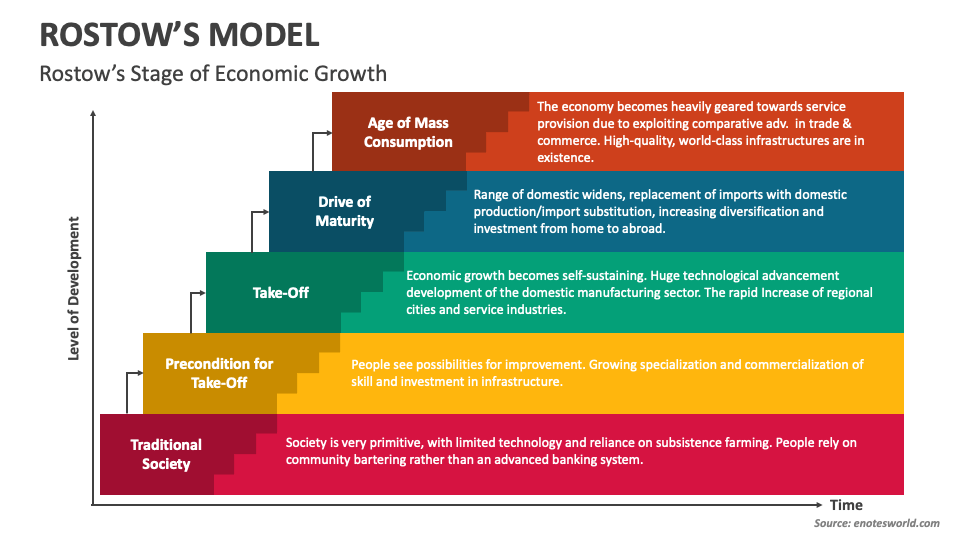 ROSTOW'S MODEL

Rostow's Stage of Economic Growth

Level of Development

Age of Mass Consumption

The economy becomes heavily geared towards service provision due to exploiting comparative adv. in trade & commerce. High-quality, world-class infrastructures are in existence.

Drive of Maturity

Range of domestic widens, replacement of imports with domestic production/import substitution, increasing diversification and investment from home to abroad.

Take-Off

Economic growth becomes self-sustaining. Huge technological advancement development of the domestic manufacturing sector. The rapid Increase of regional cities and service industries.

Precondition for Take-Off

People see possibilities for improvement. Growing specialization and commercialization of skill and investment in infrastructure.

Traditional Society

Society is very primitive, with limited technology and reliance on subsistence farming. People rely on community bartering rather than an advanced banking system.

Time

Source: enotesworld.com